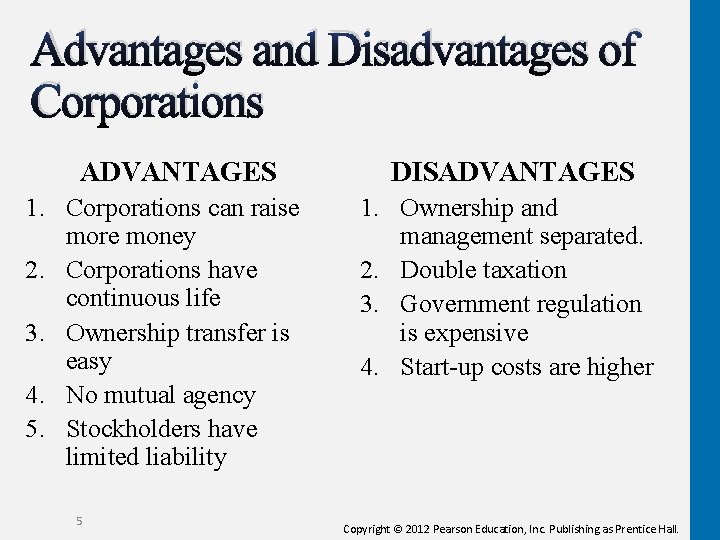 Advantages and Disadvantages of Corporations

ADVANTAGES
1. Corporations can raise more money
2. Corporations have continuous life
3. Ownership transfer is easy
4. No mutual agency
5. Stockholders have limited liability

DISADVANTAGES
1. Ownership and management separated.
2. Double taxation
3. Government regulation is expensive
4. Start-up costs are higher

5

Copyright © 2012 Pearson Education, Inc. Publishing as Prentice Hall.